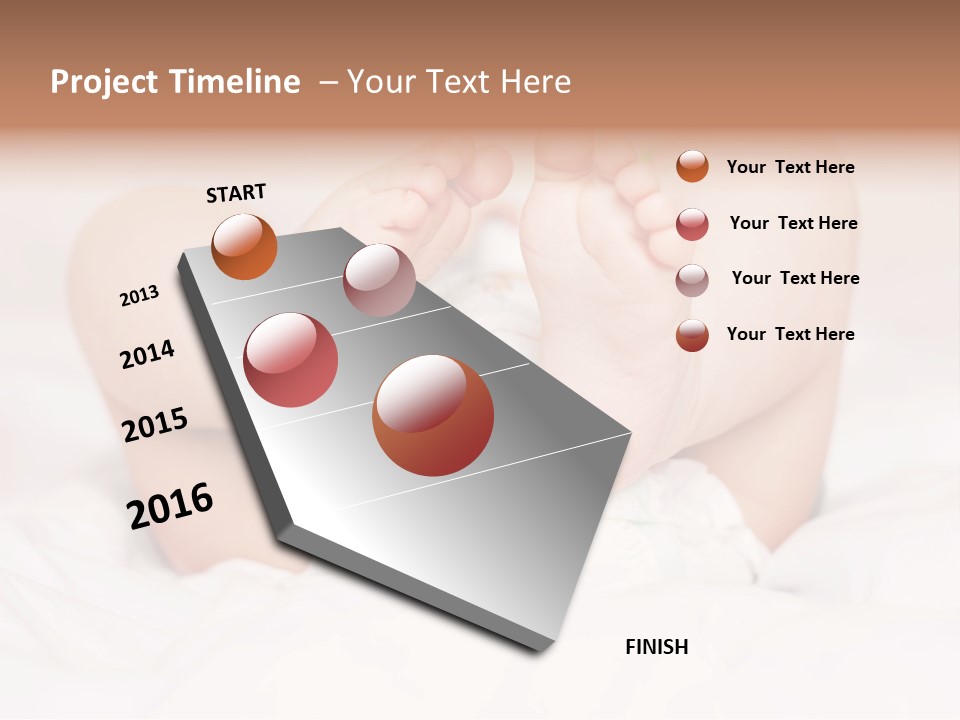 Project Timeline – Your Text Here

START

2013

2014

2015

2016

FINISH

Your Text Here

Your Text Here

Your Text Here

Your Text Here